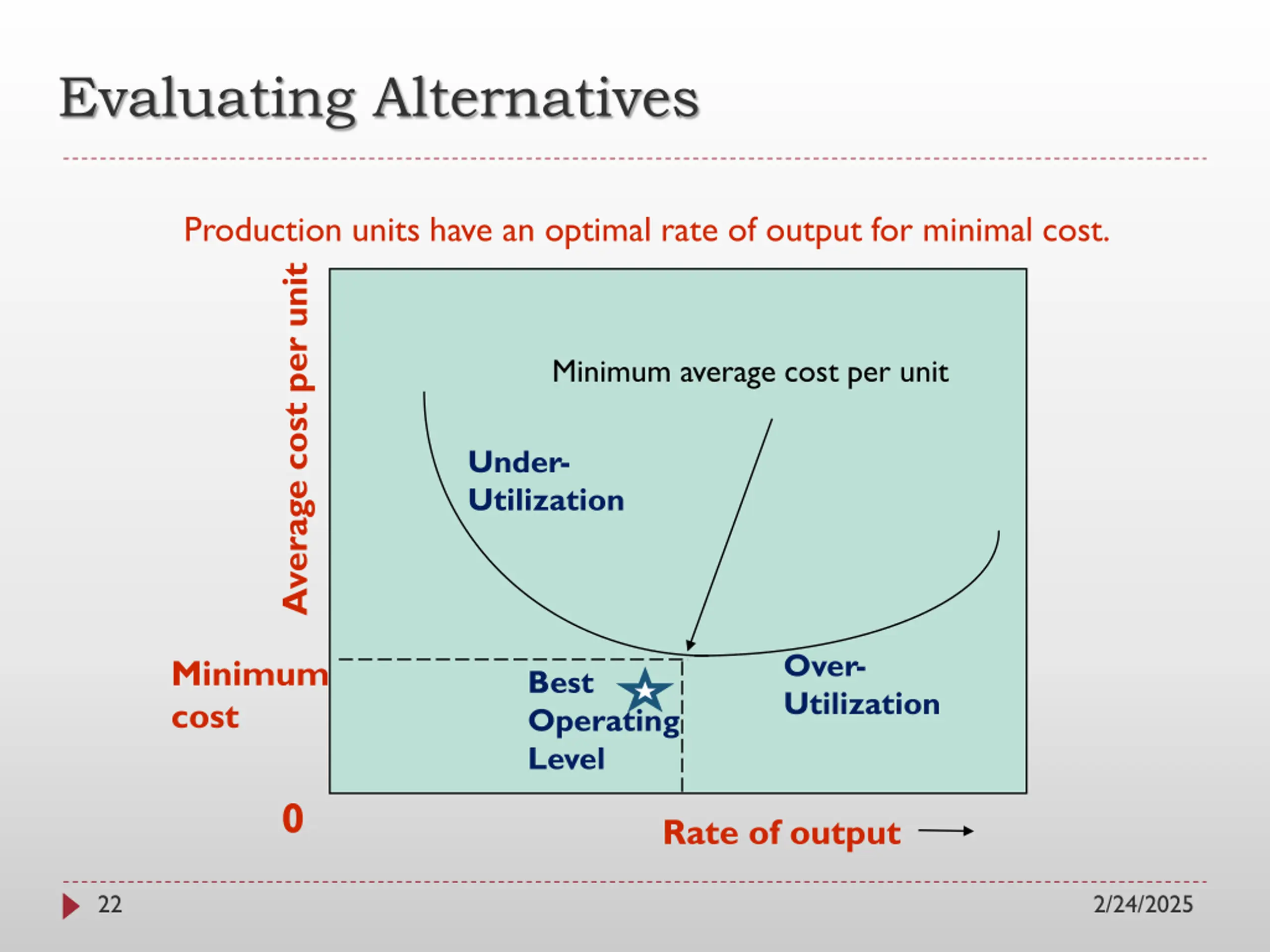 Evaluating Alternatives

Production units have an optimal rate of output for minimal cost.

Average cost per unit

Minimum average cost per unit

Under-Utilization

Minimum cost

Best Operating Level

Over-Utilization

0

Rate of output

22

2/24/2025